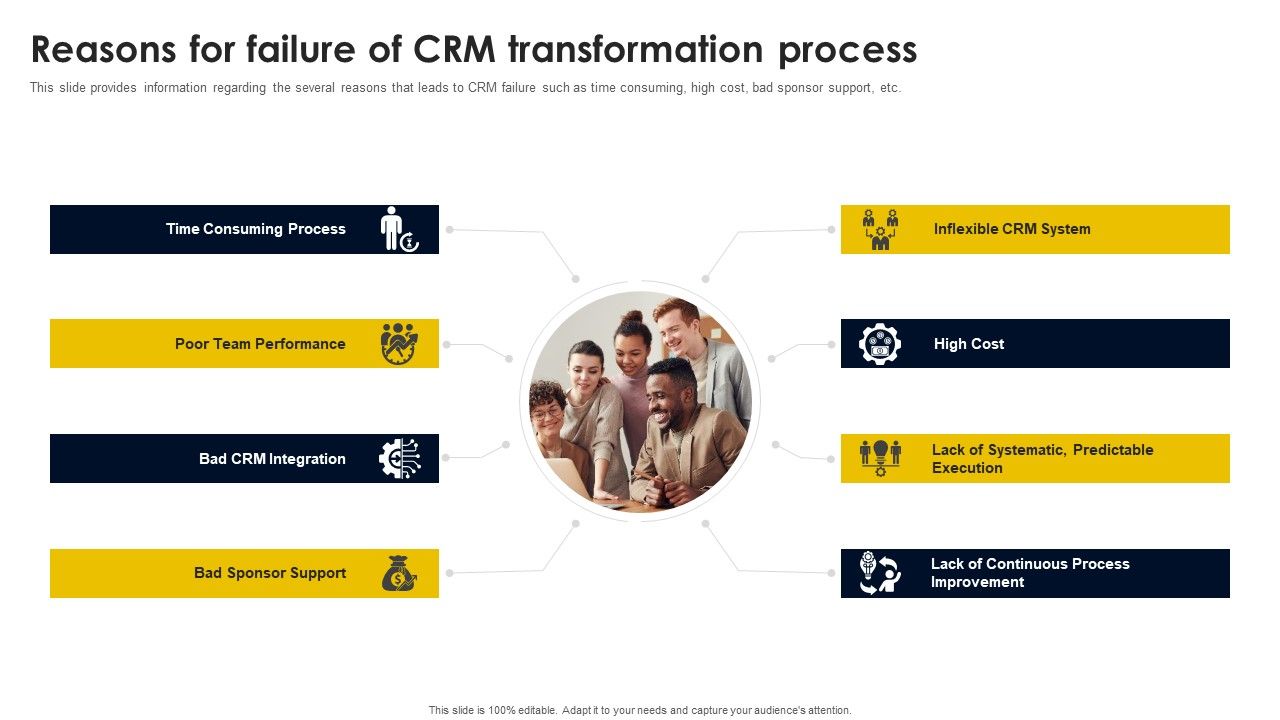 Reasons for failure of CRM transformation process

This slide provides information regarding the several reasons that leads to CRM failure such as time consuming, high cost, bad sponsor support, etc.

Time Consuming Process

Poor Team Performance

Bad CRM Integration

Bad Sponsor Support

Inflexible CRM System

High Cost

Lack of Systematic, Predictable Execution

Lack of Continuous Process Improvement

This slide is 100% editable. Adapt it to your needs and capture your audience's attention.